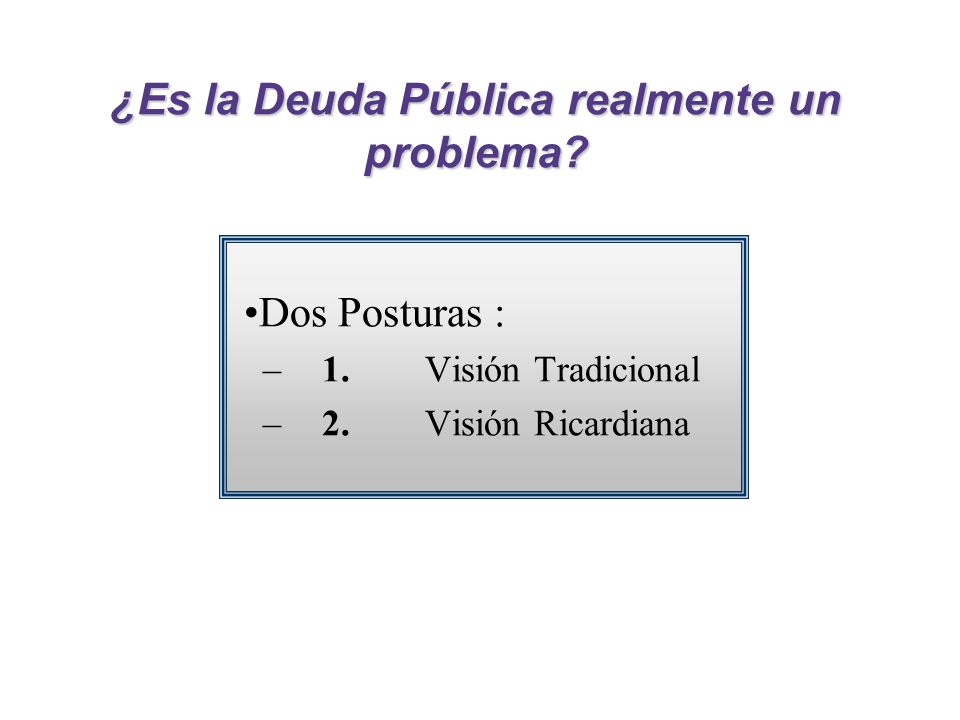 ¿Es la Deuda Pública realmente un problema?

•Dos Posturas :

– 1. Visión Tradicional

– 2. Visión Ricardiana